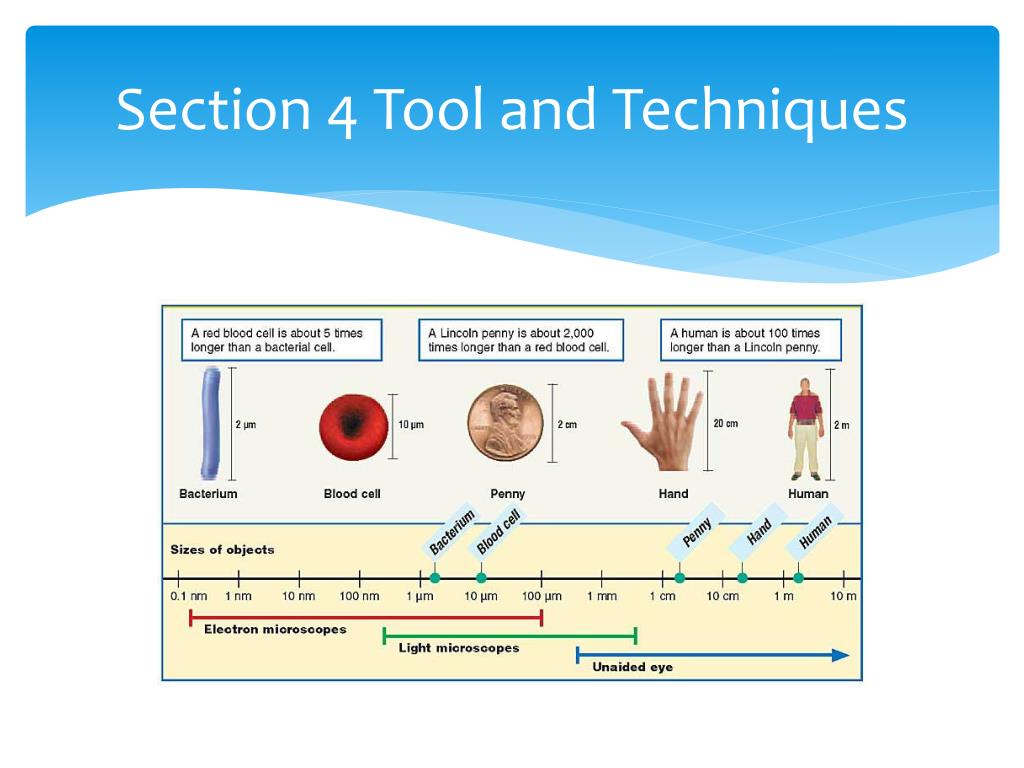 Section 4 Tool and Techniques

A red blood cell is about 5 times longer than a bacterial cell.

A Lincoln penny is about 2,000 times longer than a red blood cell.

A human is about 100 times longer than a Lincoln penny.

2 µm

10 µm

2 cm

20 cm

2 m

Bacterium

Blood cell

Penny

Hand

Human

Sizes of objects

Bacterium

Blood cell

Penny

Hand

Human

0.1 nm 1 nm 10 nm 100 nm 1 µm 10 µm 100 µm 1 mm 1 cm 10 cm 1 m 10 m

Electron microscopes

Light microscopes

Unaided eye